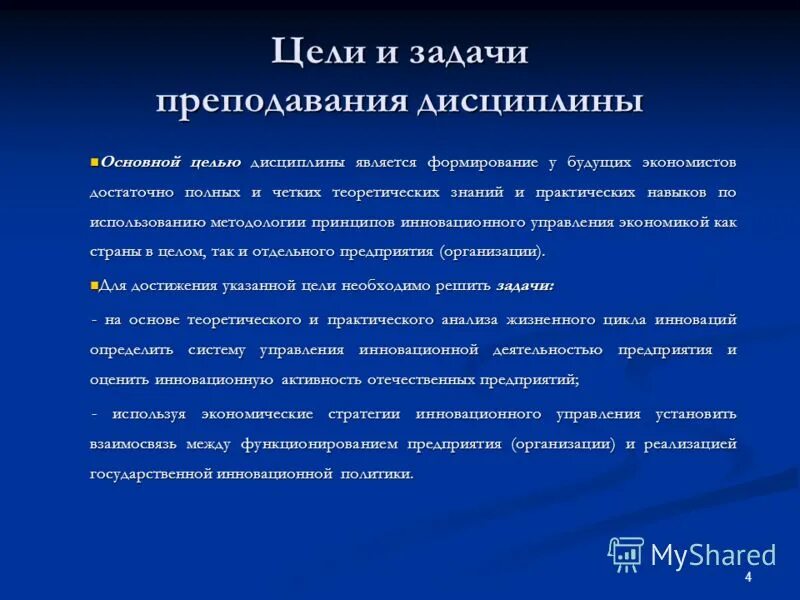 Цели и задачи преподавания дисциплины

Основной целью дисциплины является формирование у будущих экономистов достаточно полных и четких теоретических знаний и практических навыков по использованию методологии принципов инновационного управления экономикой как страны в целом, так и отдельного предприятия (организации).

Для достижения указанной цели необходимо решить задачи:

- на основе теоретического и практического анализа жизненного цикла инноваций определить систему управления инновационной деятельностью предприятия и оценить инновационную активность отечественных предприятий;

- используя экономические стратегии инновационного управления установить взаимосвязь между функционированием предприятия (организации) и реализацией государственной инновационной политики.

MyShared

4